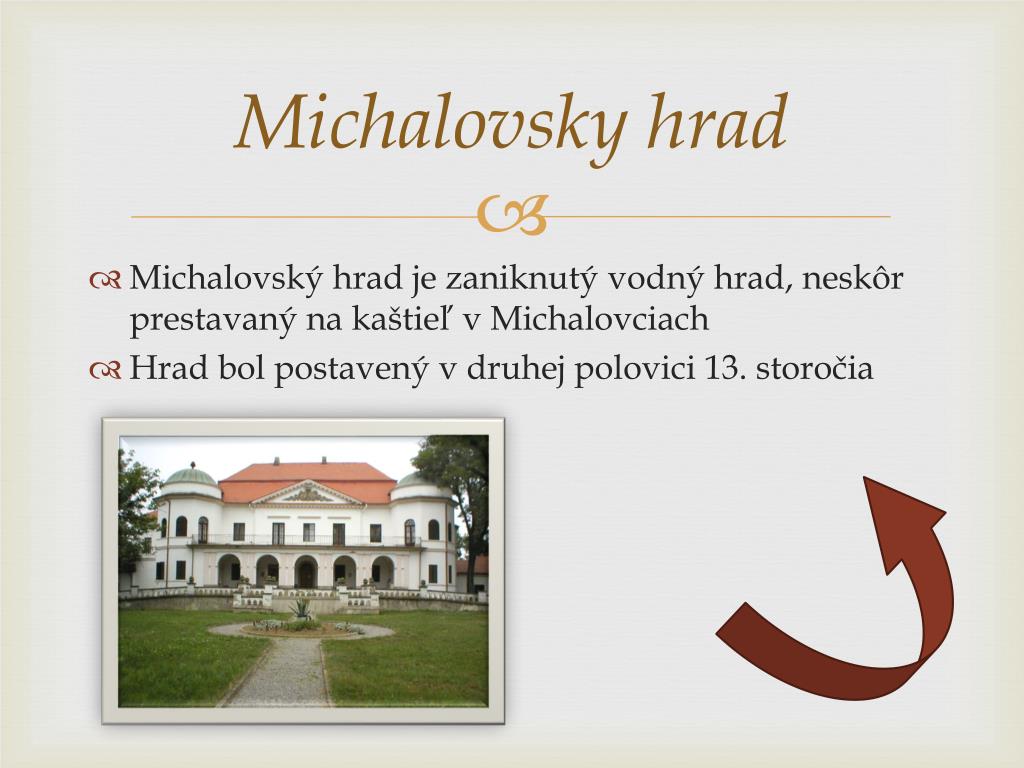 Michalovsky hrad

Michalovský hrad je zaniknutý vodný hrad, neskôr prestavaný na kaštieľ v Michalovciach

Hrad bol postavený v druhej polovici 13. storočia